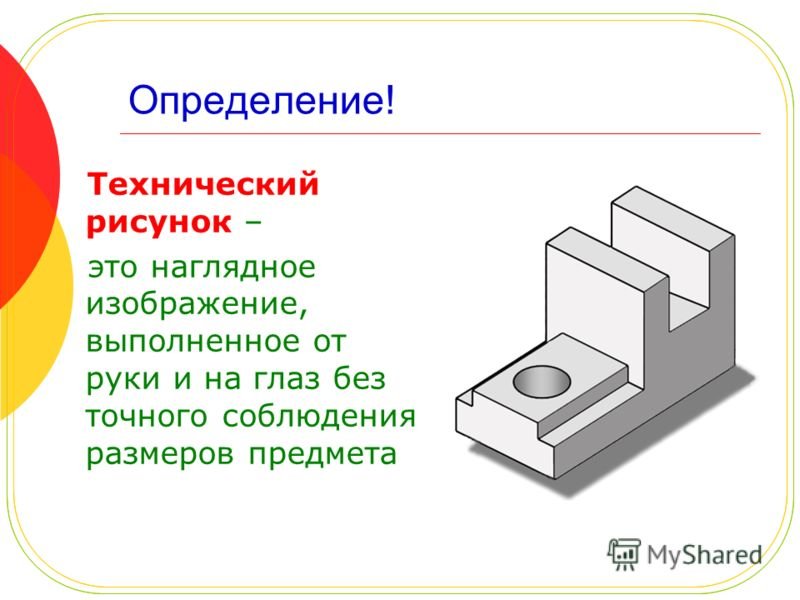 Определение!

Технический рисунок –

это наглядное изображение, выполненное от руки и на глаз без точного соблюдения размеров предмета

MyShared